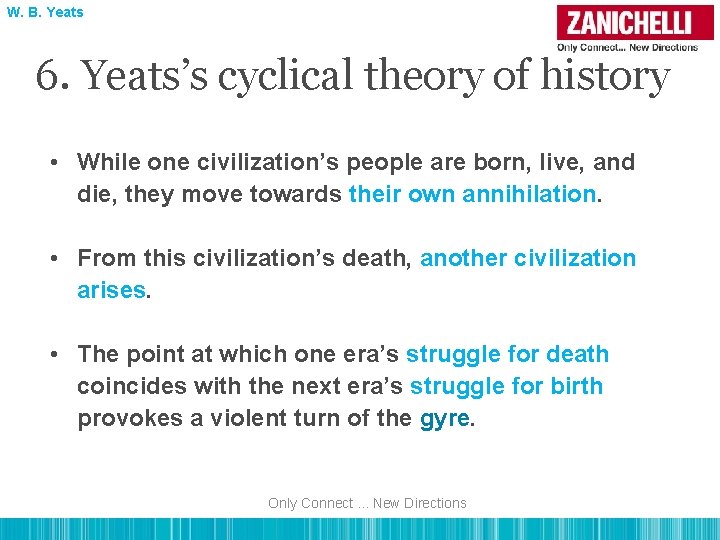 W. B. Yeats

ZANICHELLI
Only Connect... New Directions

6. Yeats's cyclical theory of history

• While one civilization's people are born, live, and die, they move towards their own annihilation.

• From this civilization's death, another civilization arises.

• The point at which one era's struggle for death coincides with the next era's struggle for birth provokes a violent turn of the gyre.

Only Connect ... New Directions